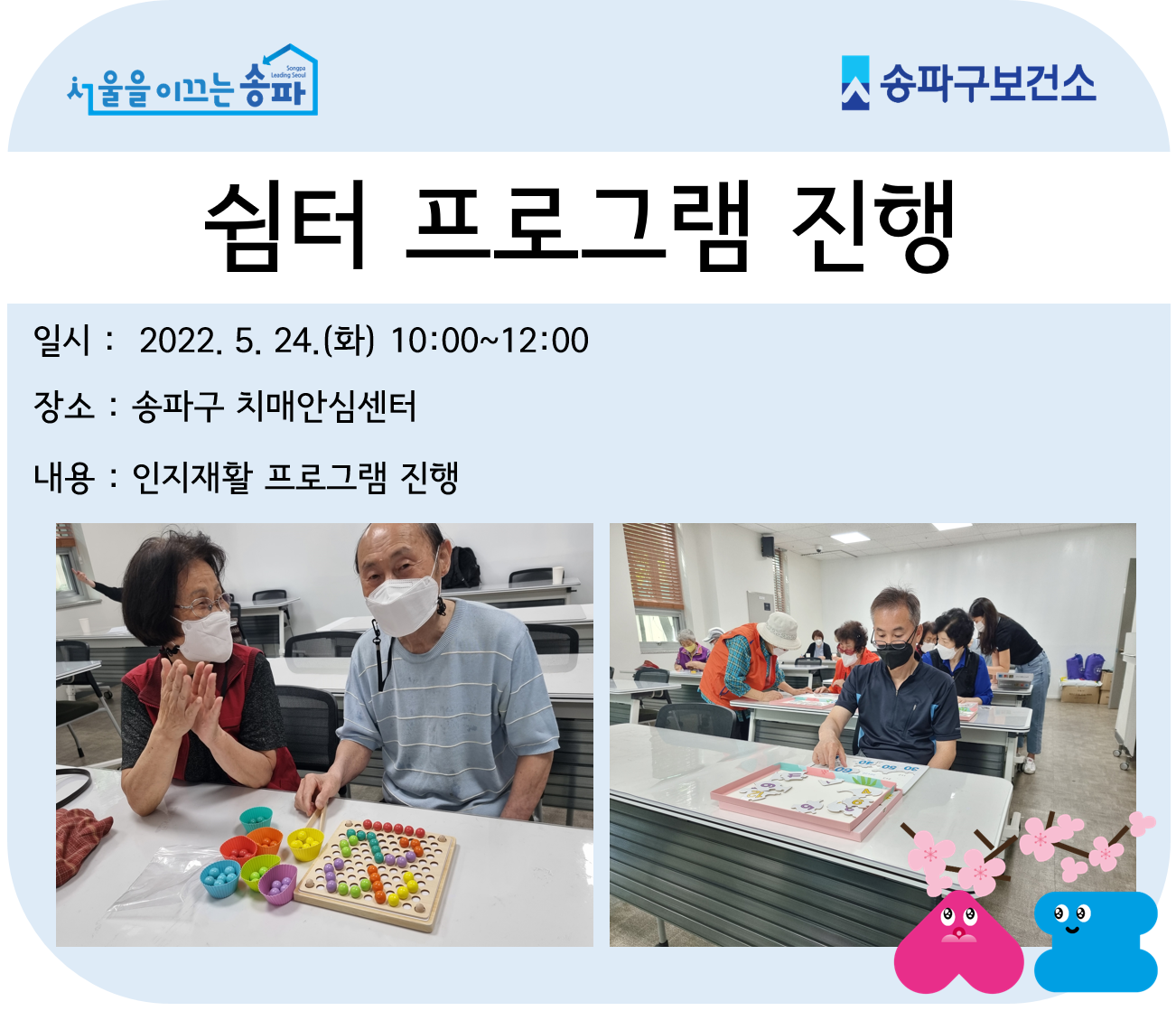 서울을 이끄는 송파 Songpa Leading Seoul

송파구보건소

쉼터 프로그램 진행

일시 : 2022. 5. 24.(화) 10:00~12:00

장소 : 송파구 치매안심센터

내용 : 인지재활 프로그램 진행